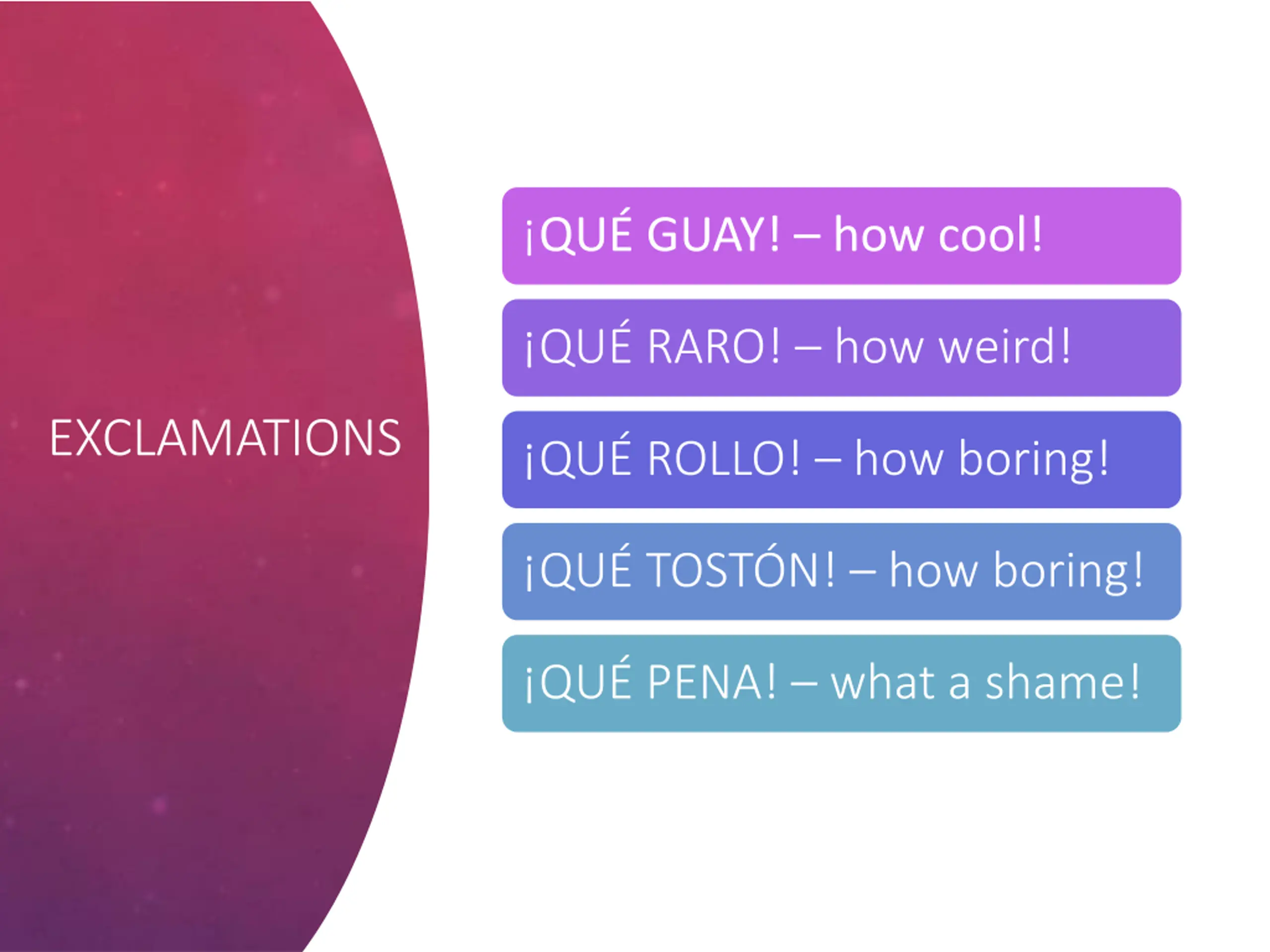 EXCLAMATIONS

¡QUÉ GUAY! – how cool!

¡QUÉ RARO! – how weird!

¡QUÉ ROLLO! – how boring!

¡QUÉ TOSTÓN! – how boring!

¡QUÉ PENA! – what a shame!